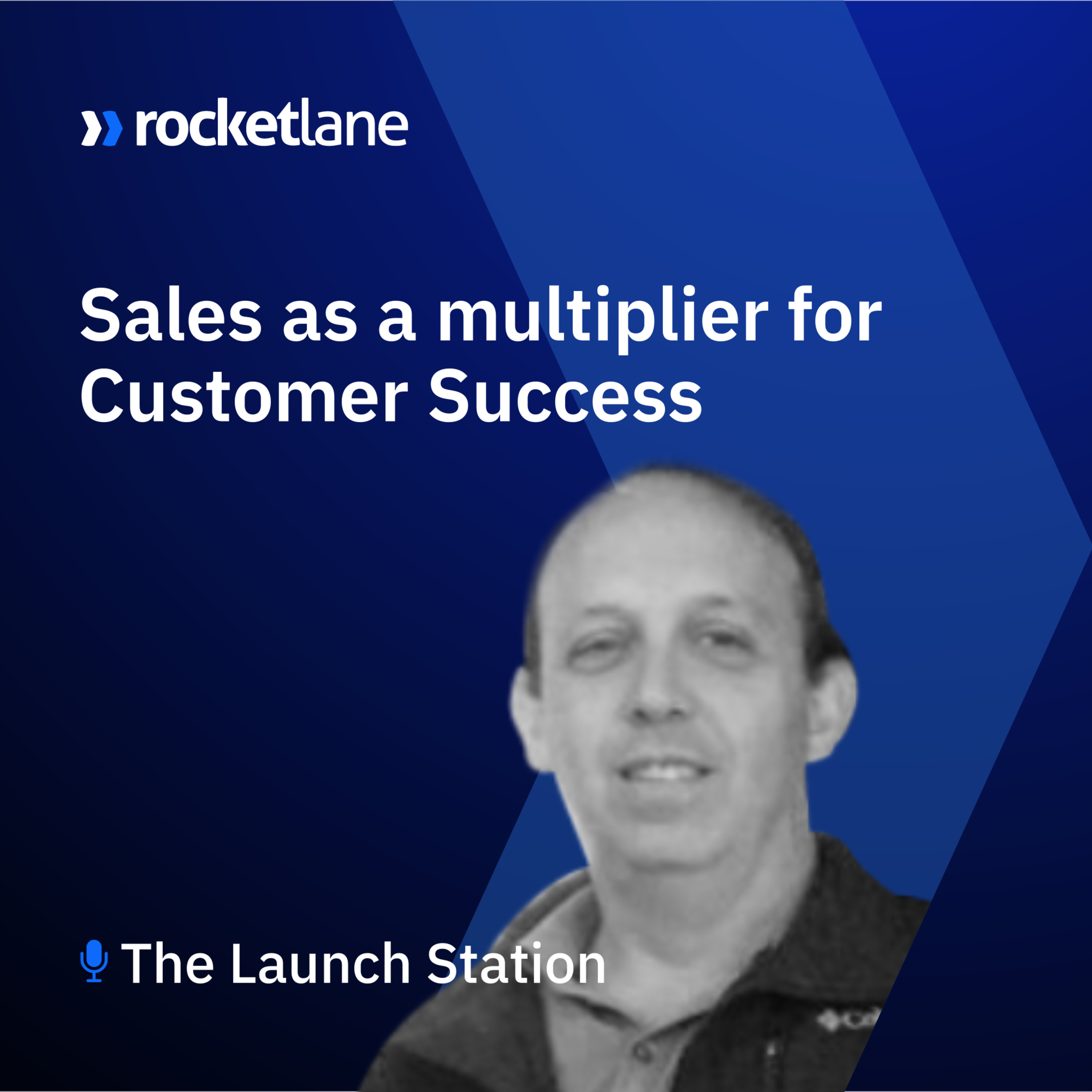 rocketlane

Sales as a multiplier for Customer Success

The Launch Station